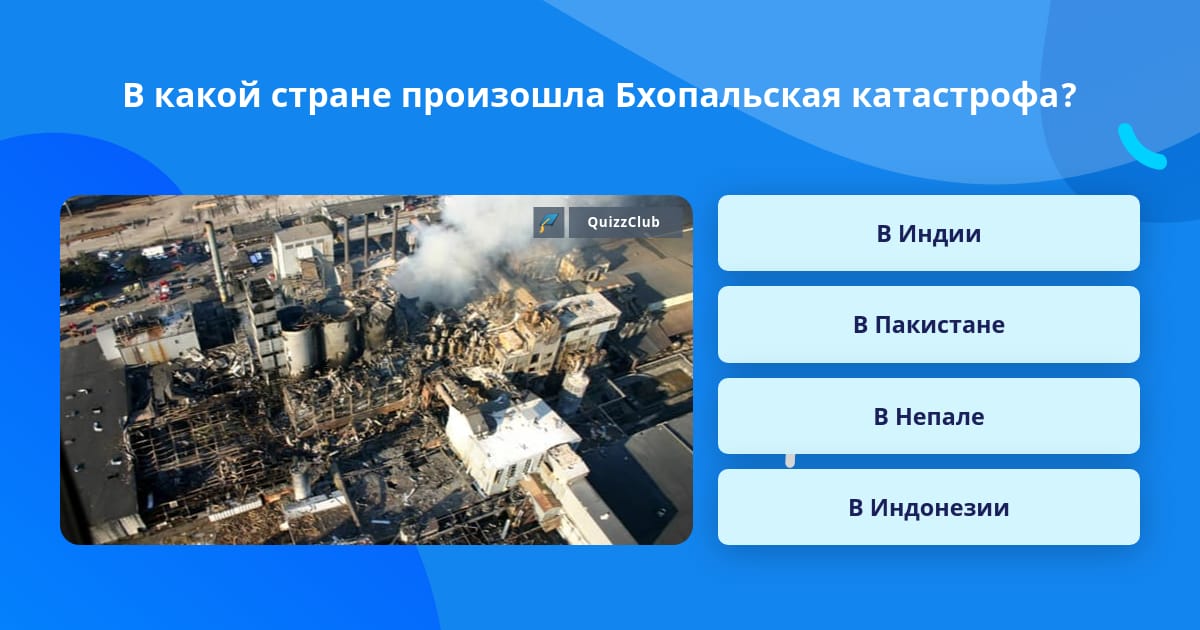 В какой стране произошла Бхопальская катастрофа?

QuizzClub

В Индии

В Пакистане

В Непале

В Индонезии